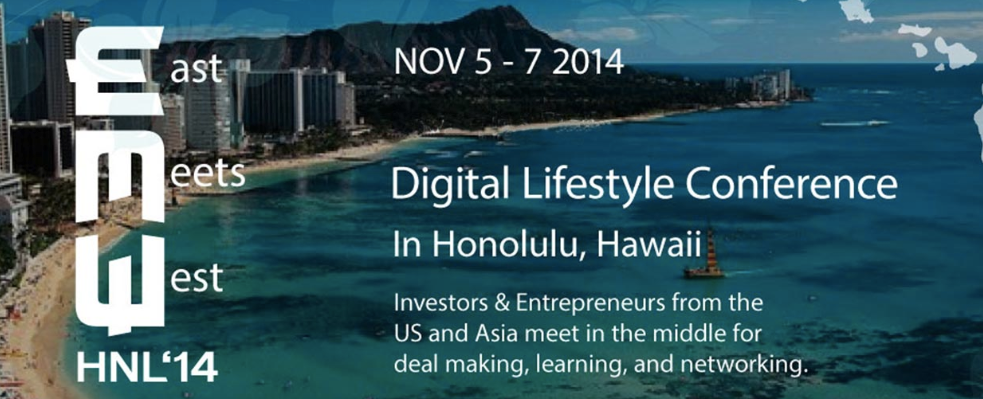 East
Meets
West

HNL'14

NOV 5 - 7 2014

Digital Lifestyle Conference

In Honolulu, Hawaii

Investors & Entrepreneurs from the US and Asia meet in the middle for deal making, learning, and networking.